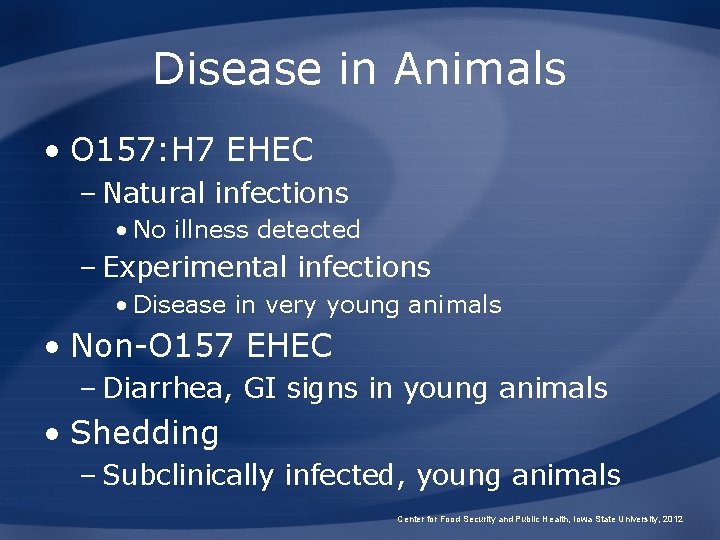 Disease in Animals

• O157:H7 EHEC
– Natural infections
• No illness detected
– Experimental infections
• Disease in very young animals
• Non-O157 EHEC
– Diarrhea, GI signs in young animals
• Shedding
– Subclinically infected, young animals

Center for Food Security and Public Health, Iowa State University, 2012